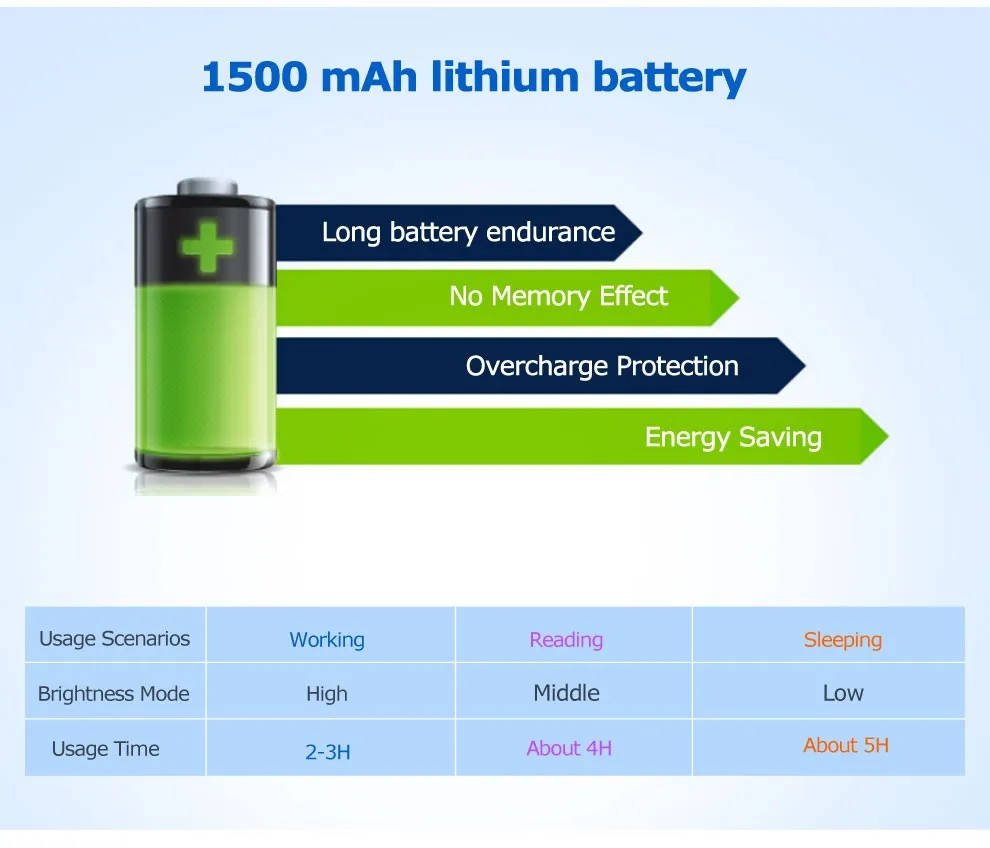 1500 mAh lithium battery

Long battery endurance

No Memory Effect

Overcharge Protection

Energy Saving

| Usage Scenarios | Working | Reading | Sleeping |
|---|---|---|---|
| Brightness Mode | High | Middle | Low |
| Usage Time | 2-3H | About 4H | About 5H |